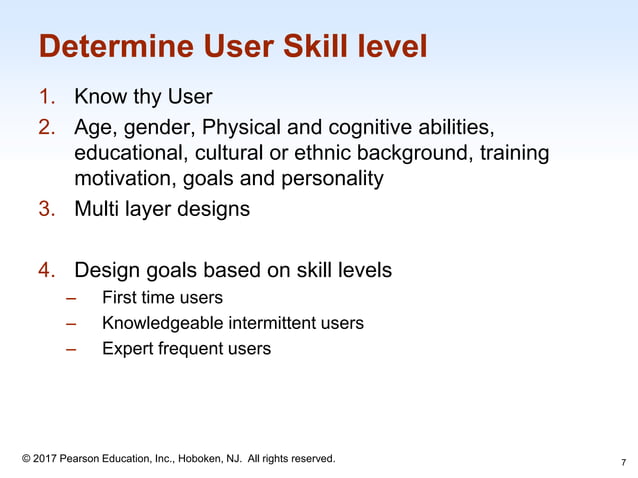 Determine User Skill level

1. Know thy User
2. Age, gender, Physical and cognitive abilities, educational, cultural or ethnic background, training motivation, goals and personality
3. Multi layer designs

4. Design goals based on skill levels
– First time users
– Knowledgeable intermittent users
– Expert frequent users

© 2017 Pearson Education, Inc., Hoboken, NJ. All rights reserved.

7